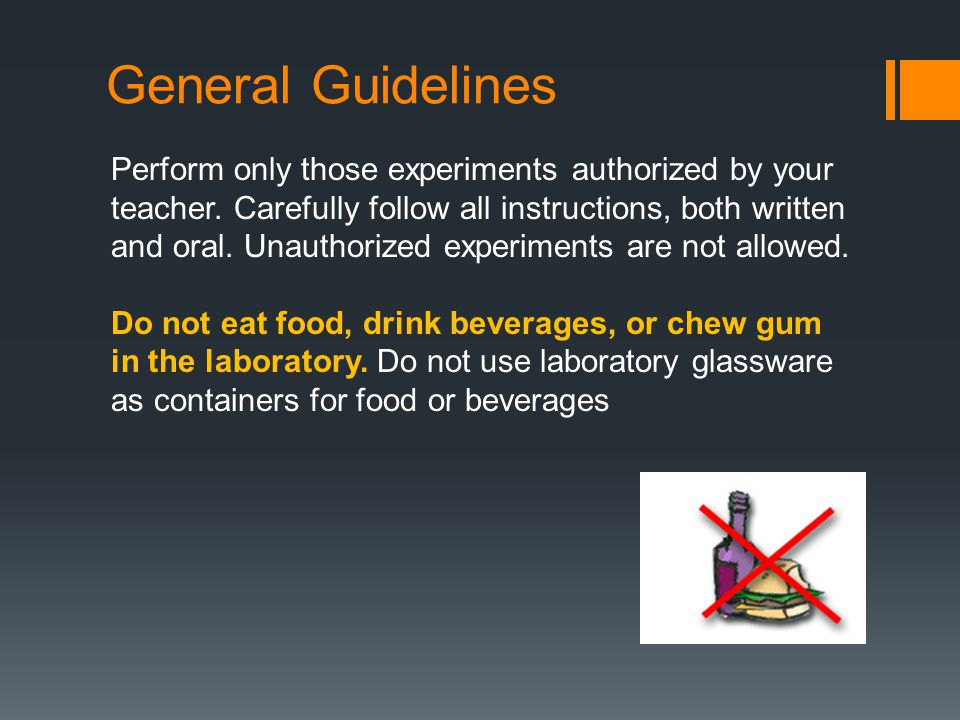 General Guidelines

Perform only those experiments authorized by your teacher. Carefully follow all instructions, both written and oral. Unauthorized experiments are not allowed.

Do not eat food, drink beverages, or chew gum in the laboratory. Do not use laboratory glassware as containers for food or beverages